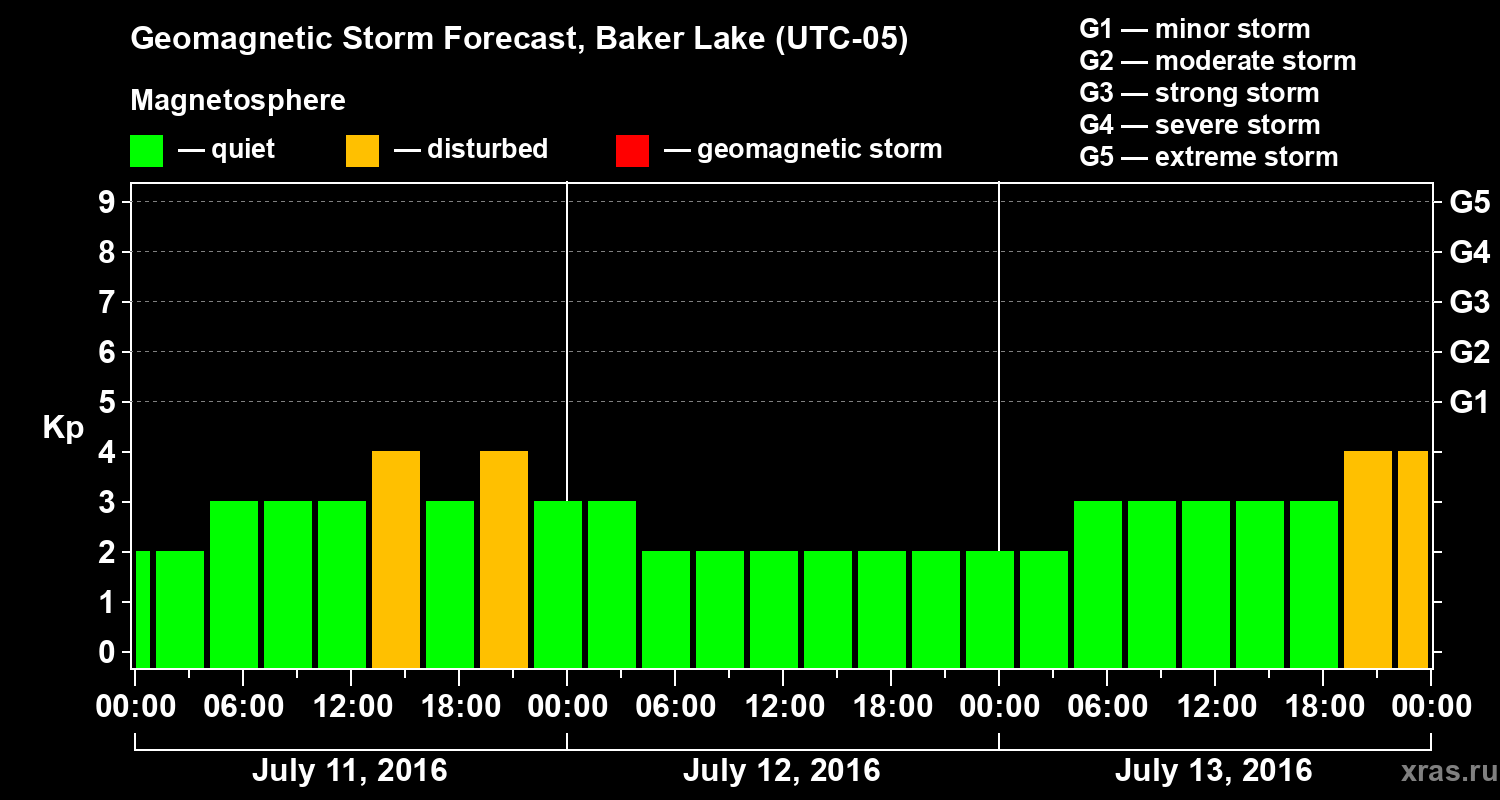 Geomagnetic Storm Forecast, Baker Lake (UTC-05)

Magnetosphere

— quiet — disturbed — geomagnetic storm

G1 — minor storm
G2 — moderate storm
G3 — strong storm
G4 — severe storm
G5 — extreme storm

Kp

9
8
7
6
5
4
3
2
1
0

G5
G4
G3
G2
G1

00:00 06:00 12:00 18:00 00:00 06:00 12:00 18:00 00:00 06:00 12:00 18:00 00:00

July 11, 2016
July 12, 2016
July 13, 2016

xras.ru